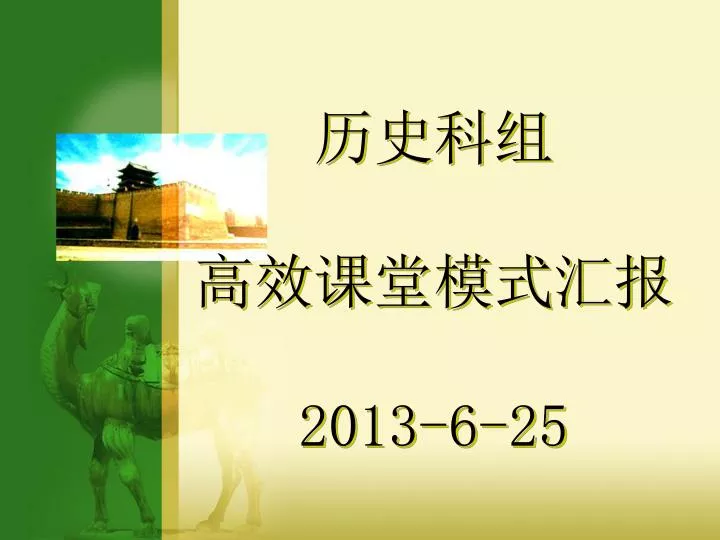 历史科组

高效课堂模式汇报

2013-6-25